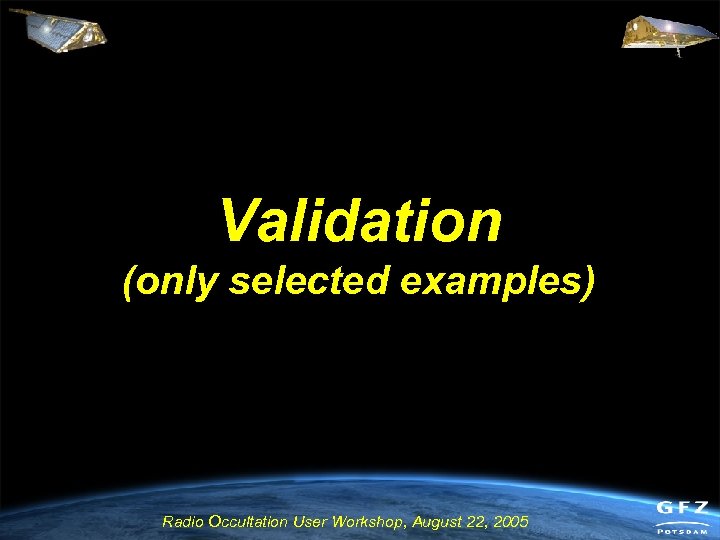 Validation
(only selected examples)

Radio Occultation User Workshop, August 22, 2005

GFZ
POTSDAM